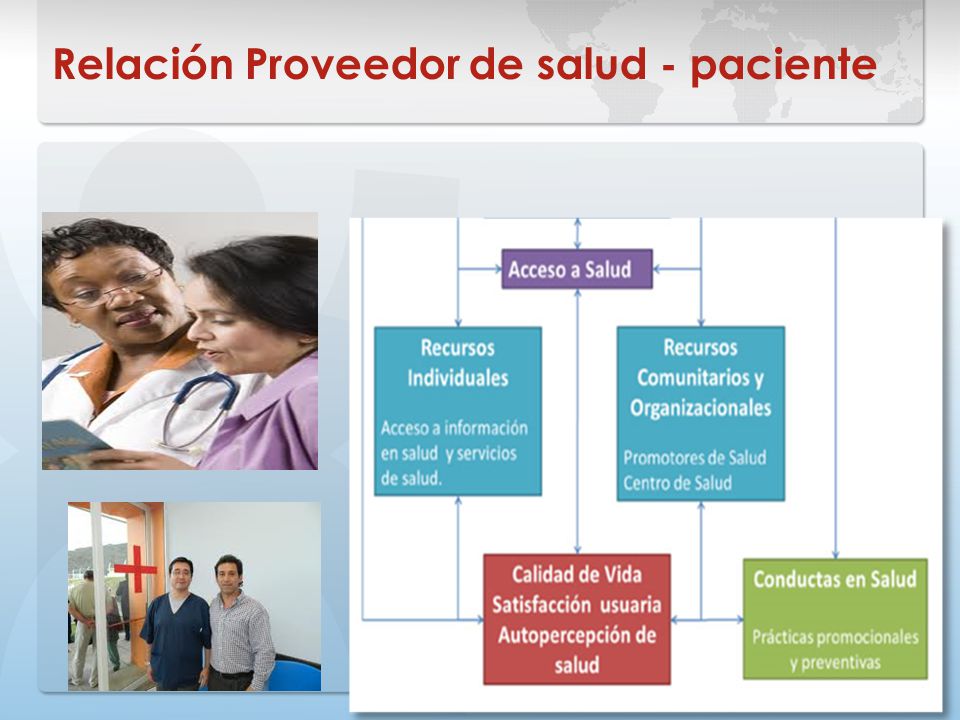 Relación Proveedor de salud - paciente

Acceso a Salud

Recursos Individuales

Acceso a información en salud y servicios de salud.

Recursos Comunitarios y Organizacionales

Promotores de Salud
Centro de Salud

Calidad de Vida
Satisfacción usuaria
Autopercepción de salud

Conductas en Salud

Prácticas promocionales y preventivas